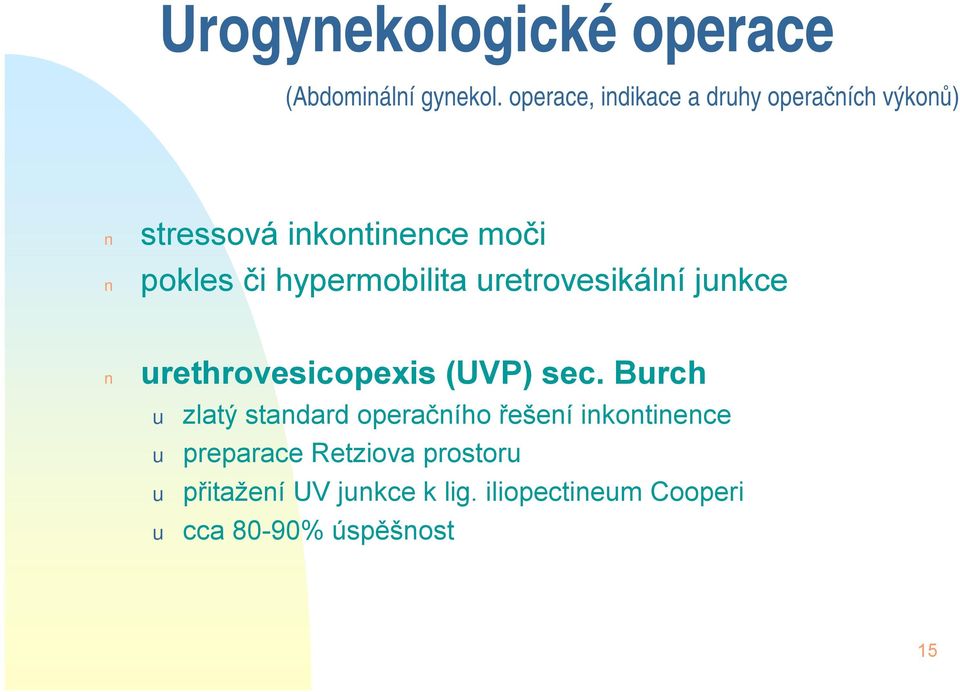 Urogynekologické operace

(Abdominální gynekol. operace, indikace a druhy operačních výkonů)

n stressová inkontinence moči
n pokles či hypermobilita uretrovesikální junkce

n urethrovesicopexis (UVP) sec. Burch
u zlatý standard operačního řešení inkontinence
u preparace Retziova prostoru
u přitažení UV junkce k lig. iliopectineum Cooperi
u cca 80-90% úspěšnost

15